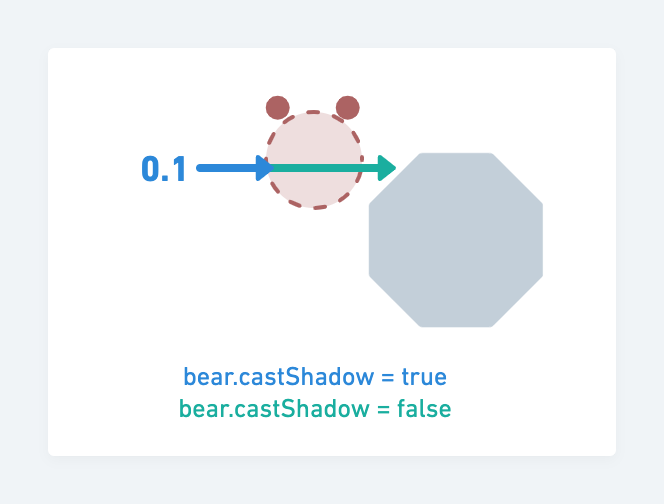 0.1

bear.castShadow = true
bear.castShadow = false